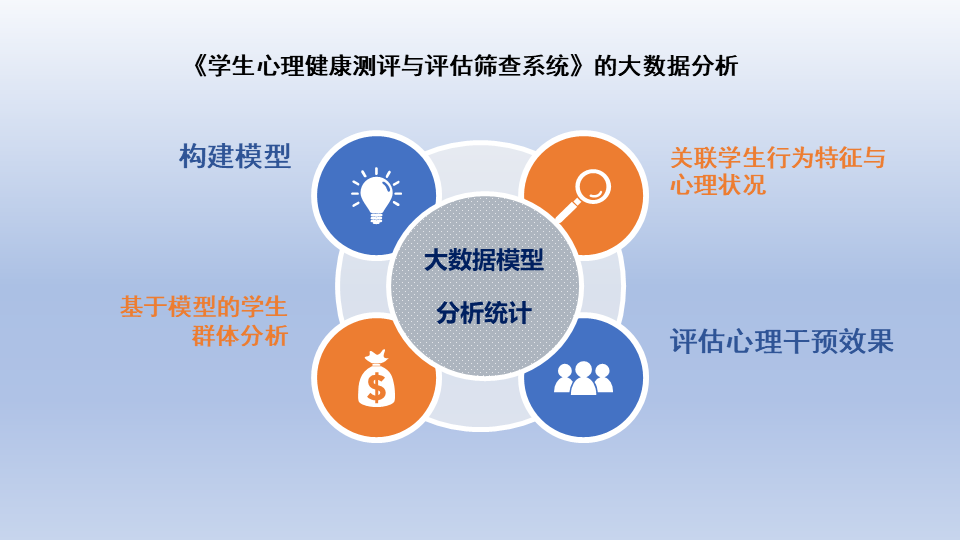 《学生心理健康测评与评估筛查系统》的大数据分析

构建模型

关联学生行为特征与心理状况

大数据模型

分析统计

基于模型的学生群体分析

评估心理干预效果

$